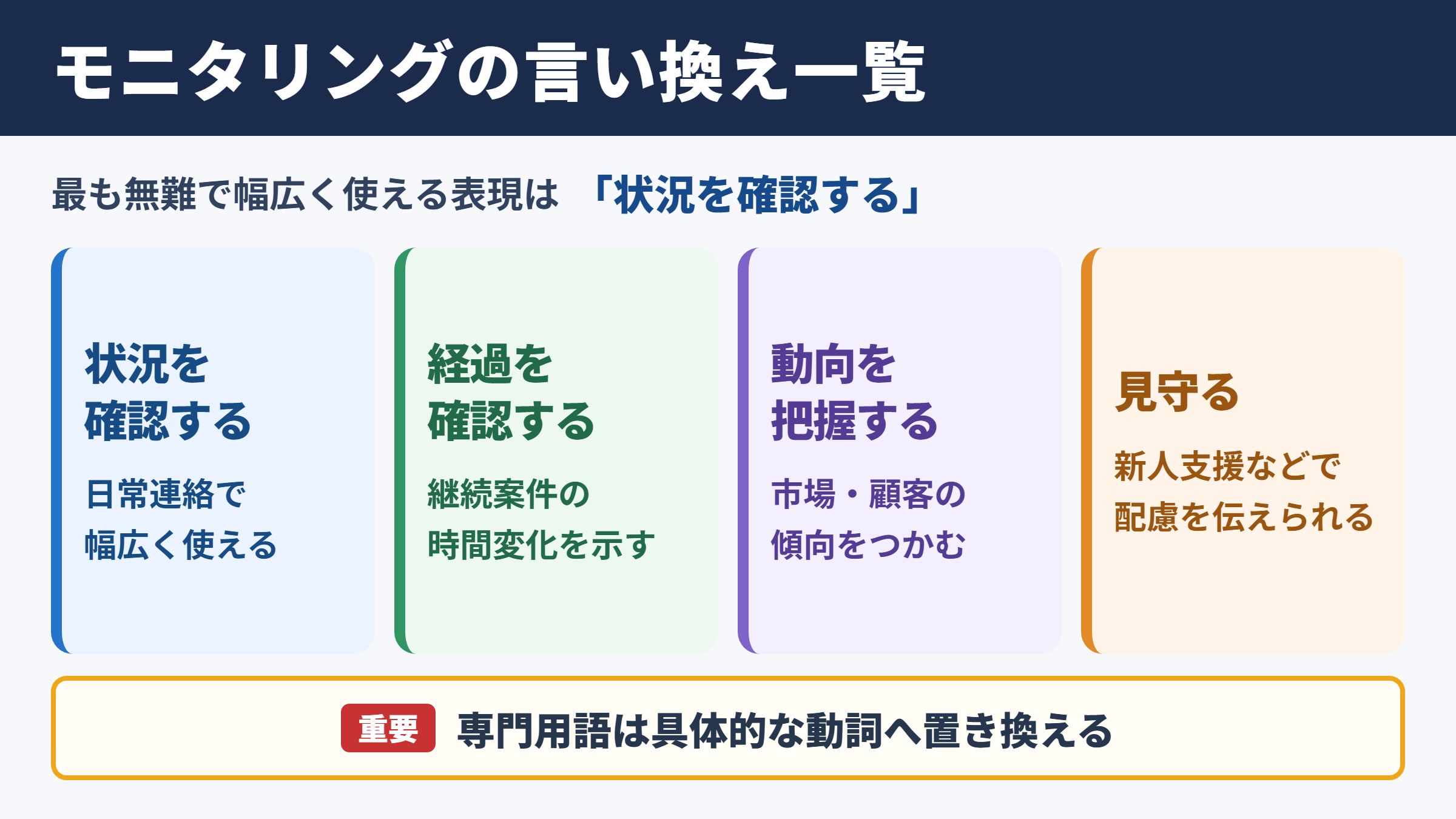 モニタリングの言い換え一覧

最も無難で幅広く使える表現は 「状況を確認する」

状況を確認する

日常連絡で幅広く使える

経過を確認する

継続案件の時間変化を示す

動向を把握する

市場・顧客の傾向をつかむ

見守る

新人支援などで配慮を伝えられる

重要 専門用語は具体的な動詞へ置き換える